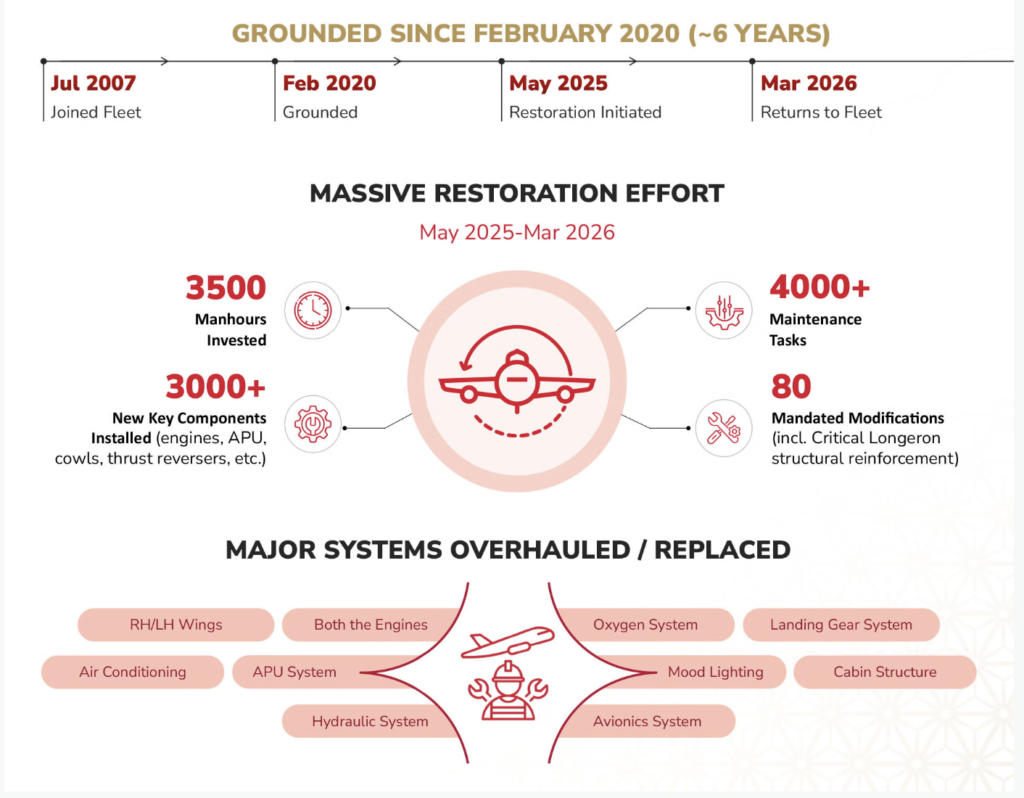 GROUNDED SINCE FEBRUARY 2020 (~6 YEARS)

Jul 2007
Joined Fleet

Feb 2020
Grounded

May 2025
Restoration Initiated

Mar 2026
Returns to Fleet

MASSIVE RESTORATION EFFORT

May 2025-Mar 2026

3500
Manhours Invested

3000+
New Key Components Installed (engines, APU, cowls, thrust reversers, etc.)

4000+
Maintenance Tasks

80
Mandated Modifications (incl. Critical Longeron structural reinforcement)

MAJOR SYSTEMS OVERHAULED / REPLACED

RH/LH Wings
Both the Engines
Air Conditioning
APU System
Hydraulic System
Oxygen System
Landing Gear System
Mood Lighting
Cabin Structure
Avionics System